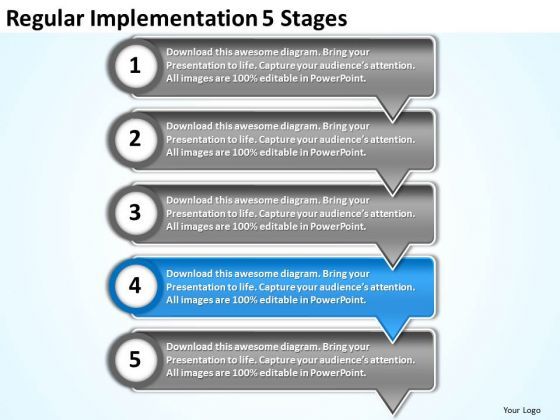 Regular Implementation 5 Stages

1
Download this awesome diagram. Bring your Presentation to life. Capture your audience's attention. All images are 100% editable in PowerPoint.

2
Download this awesome diagram. Bring your Presentation to life. Capture your audience's attention. All images are 100% editable in PowerPoint.

3
Download this awesome diagram. Bring your Presentation to life. Capture your audience's attention. All images are 100% editable in PowerPoint.

4
Download this awesome diagram. Bring your Presentation to life. Capture your audience's attention. All images are 100% editable in PowerPoint.

5
Download this awesome diagram. Bring your Presentation to life. Capture your audience's attention. All images are 100% editable in PowerPoint.

Your Logo